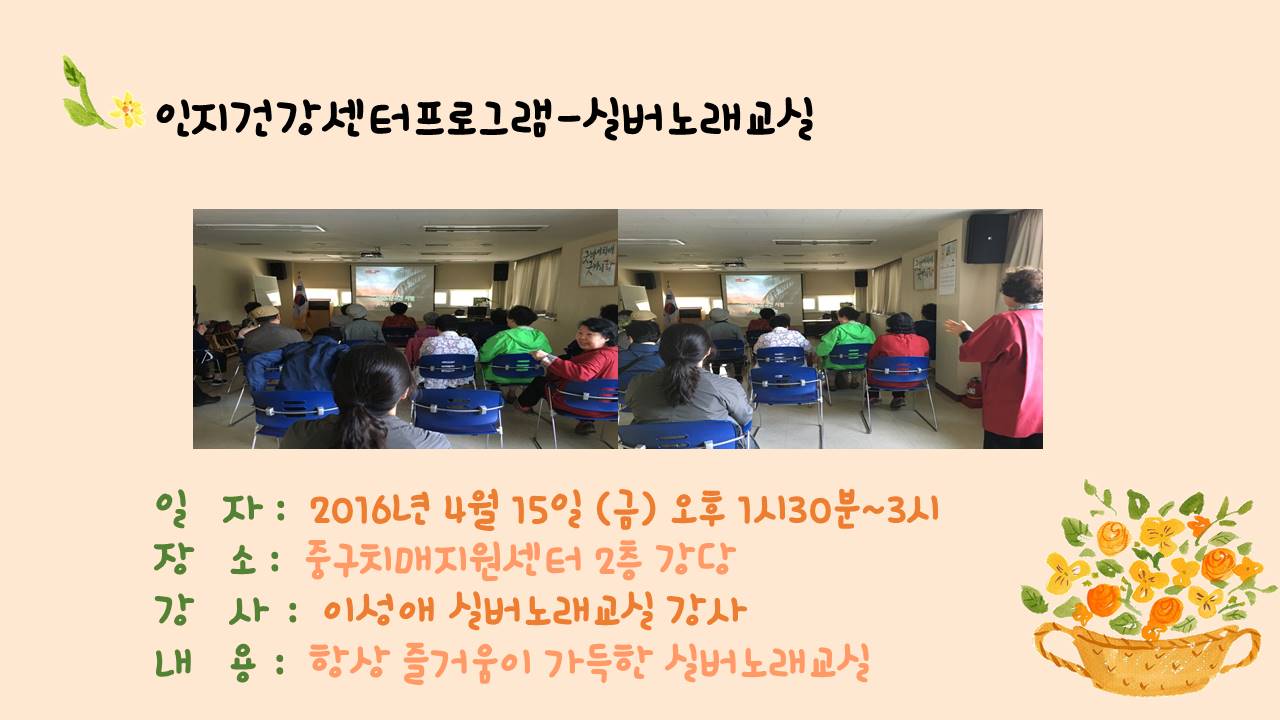 인지건강센터프로그램-실버노래교실

일 자 : 2016년 4월 15일 (금) 오후 1시30분~3시
장 소 : 중구치매지원센터 2층 강당
강 사 : 이성애 실버노래교실 강사
내 용 : 항상 즐거움이 가득한 실버노래교실